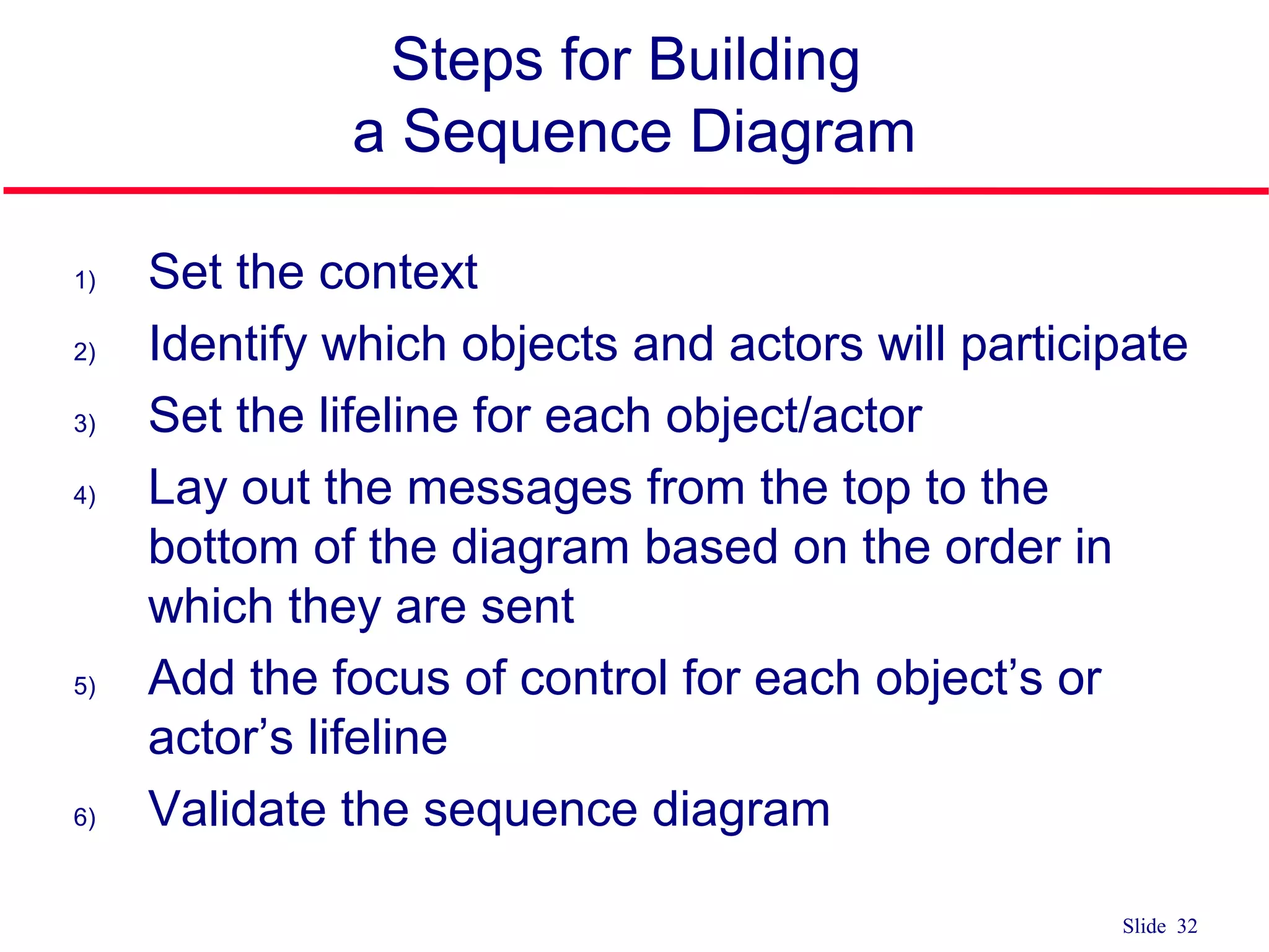 Steps for Building
a Sequence Diagram

1) Set the context
2) Identify which objects and actors will participate
3) Set the lifeline for each object/actor
4) Lay out the messages from the top to the bottom of the diagram based on the order in which they are sent
5) Add the focus of control for each object’s or actor’s lifeline
6) Validate the sequence diagram

Slide 32